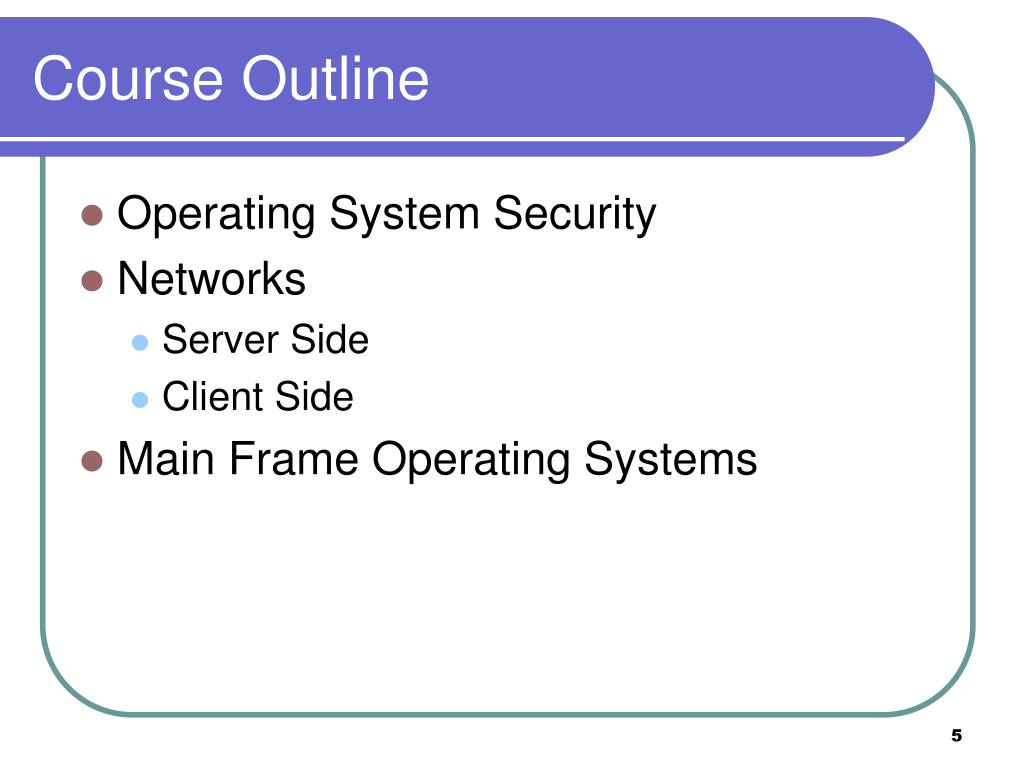 Course Outline

- Operating System Security
- Networks
  - Server Side
  - Client Side
- Main Frame Operating Systems

5